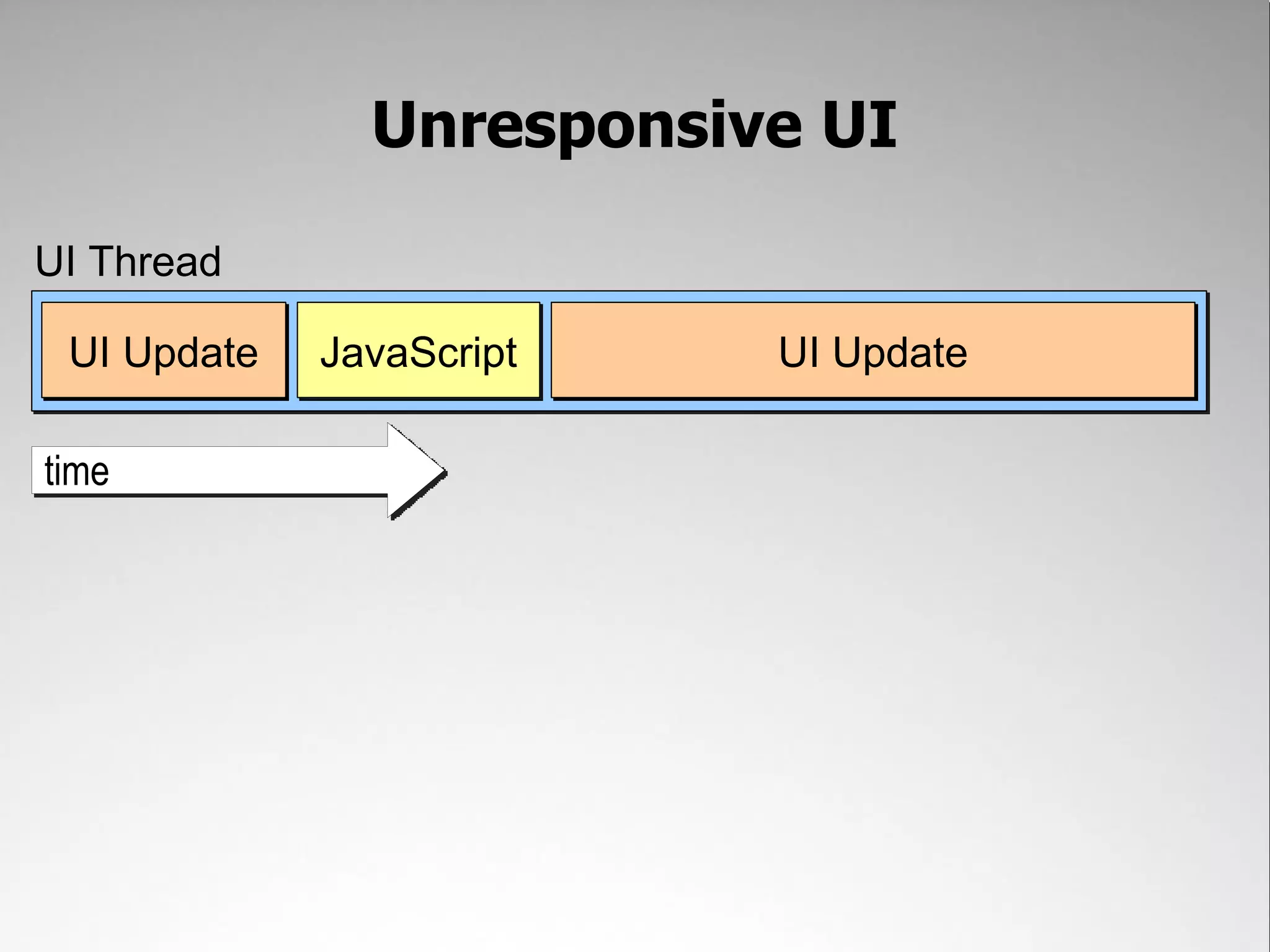 Unresponsive UI

UI Thread

UI Update

JavaScript

UI Update

time